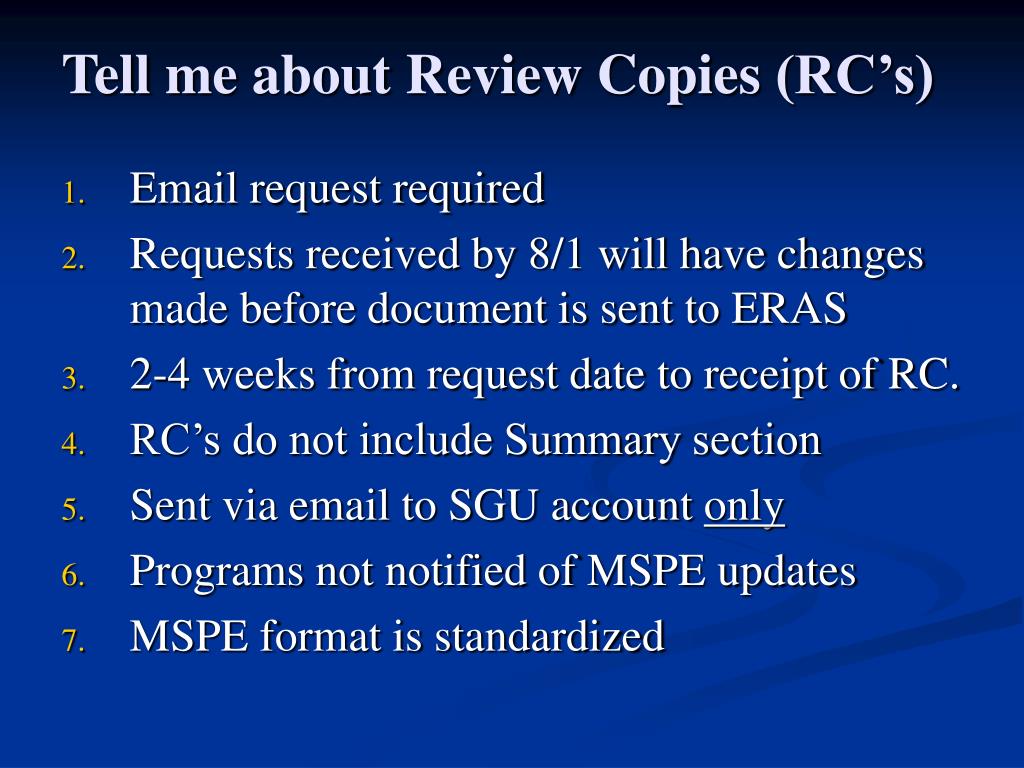 Tell me about Review Copies (RC’s)

1. Email request required
2. Requests received by 8/1 will have changes made before document is sent to ERAS
3. 2-4 weeks from request date to receipt of RC.
4. RC’s do not include Summary section
5. Sent via email to SGU account only
6. Programs not notified of MSPE updates
7. MSPE format is standardized